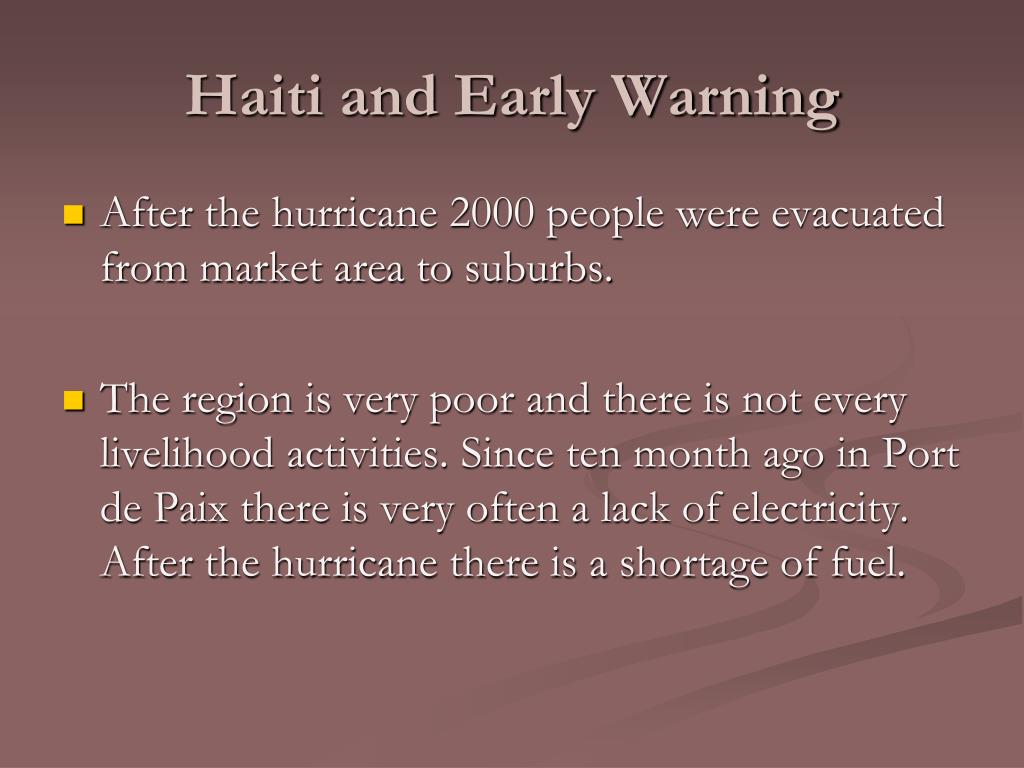 Haiti and Early Warning

After the hurricane 2000 people were evacuated from market area to suburbs.

The region is very poor and there is not every livelihood activities. Since ten month ago in Port de Paix there is very often a lack of electricity. After the hurricane there is a shortage of fuel.